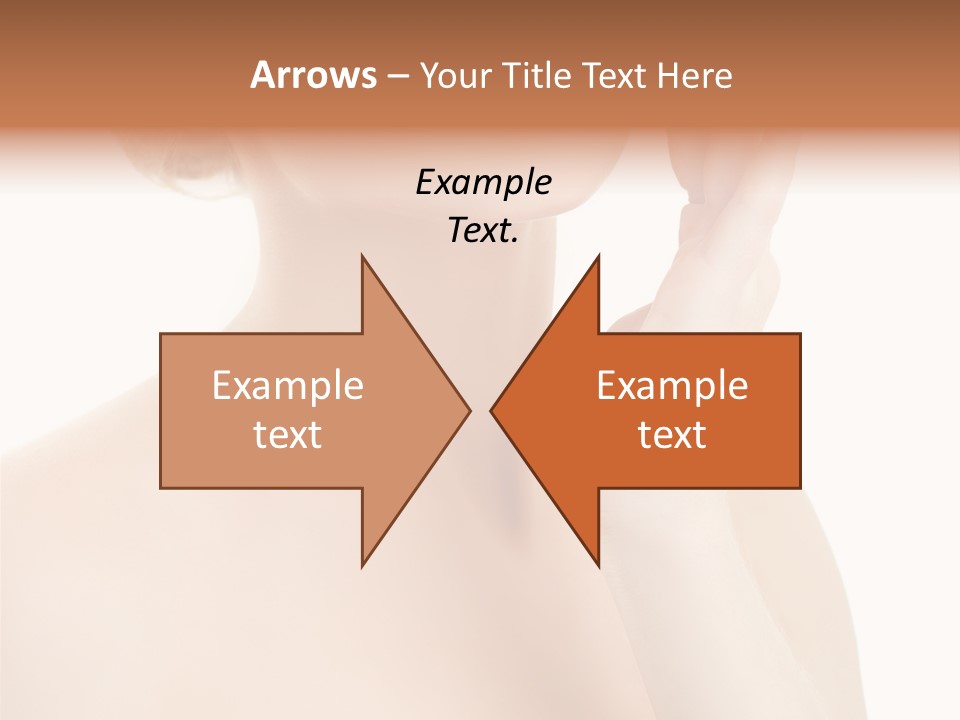 Arrows – Your Title Text Here

Example Text.

Example text

Example text